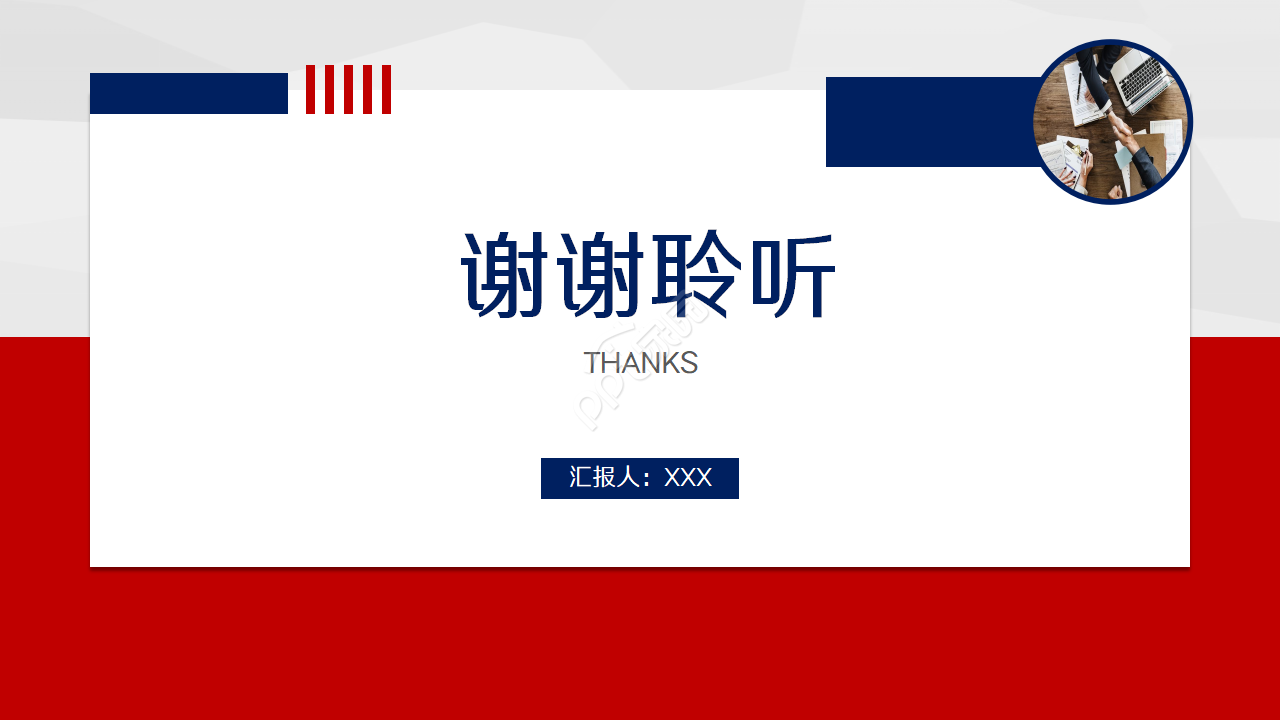 谢谢聆听

THANKS

汇报人：XXX